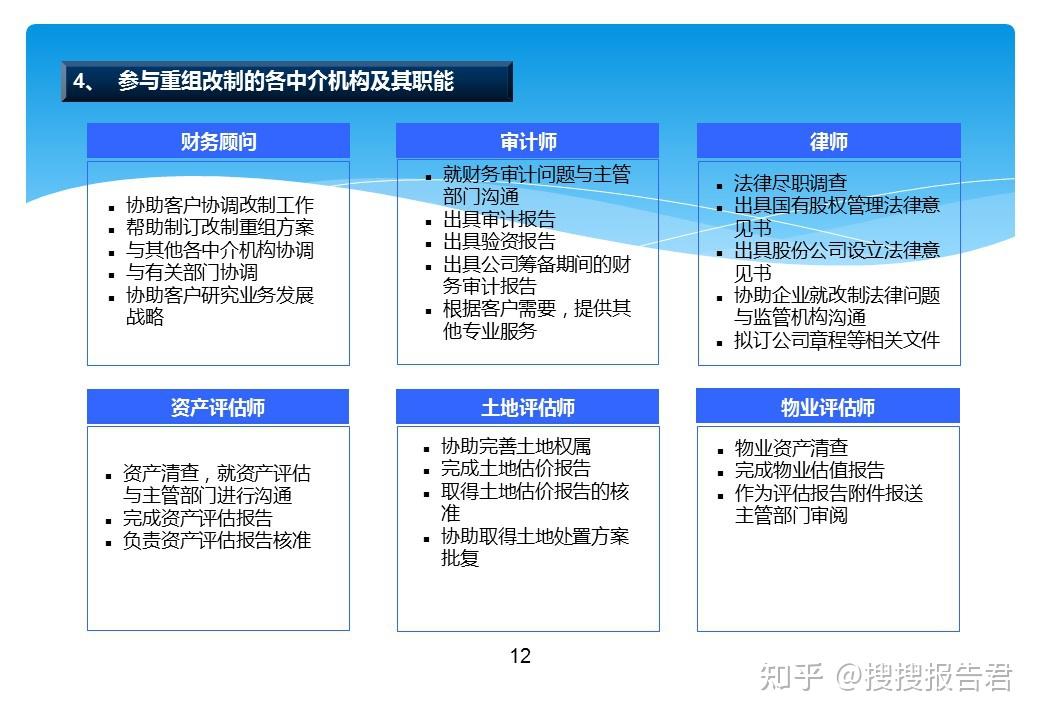 4、 参与重组改制的各中介机构及其职能

财务顾问

- 协助客户协调改制工作
- 帮助制订改制重组方案
- 与其他各中介机构协调
- 与有关部门协调
- 协助客户研究业务发展战略

审计师

- 就财务审计问题与主管部门沟通
- 出具审计报告
- 出具验资报告
- 出具公司筹备期间的财务审计报告
- 根据客户需要，提供其他专业服务

律师

- 法律尽职调查
- 出具国有股权管理法律意见书
- 出具股份公司设立法律意见书
- 协助企业就改制法律问题与监管机构沟通
- 拟订公司章程等相关文件

资产评估师

- 资产清查，就资产评估与主管部门进行沟通
- 完成资产评估报告
- 负责资产评估报告核准

土地评估师

- 协助完善土地权属
- 完成土地估价报告
- 取得土地估价报告的核准
- 协助取得土地处置方案批复

物业评估师

- 物业资产清查
- 完成物业估值报告
- 作为评估报告附件报送主管部门审阅

12

知乎 @搜搜报告君